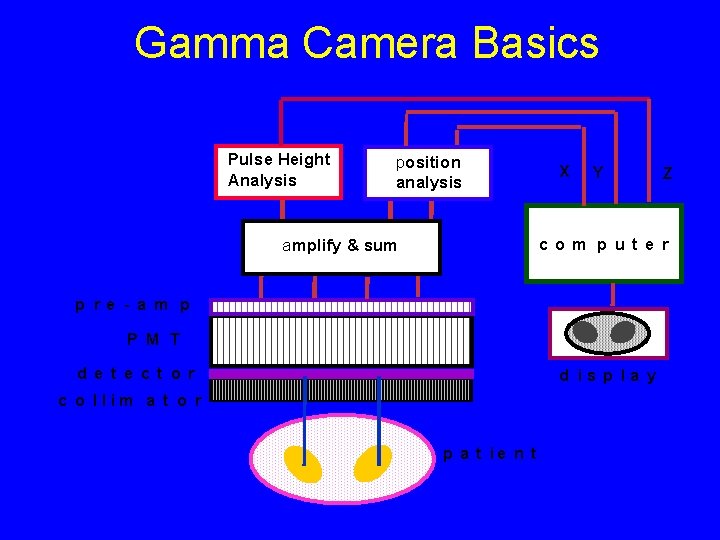 Gamma Camera Basics

Pulse Height Analysis

position analysis

X Y Z

amplify & sum

computer

pre-amp

PMT

detector

collimator

display

patient